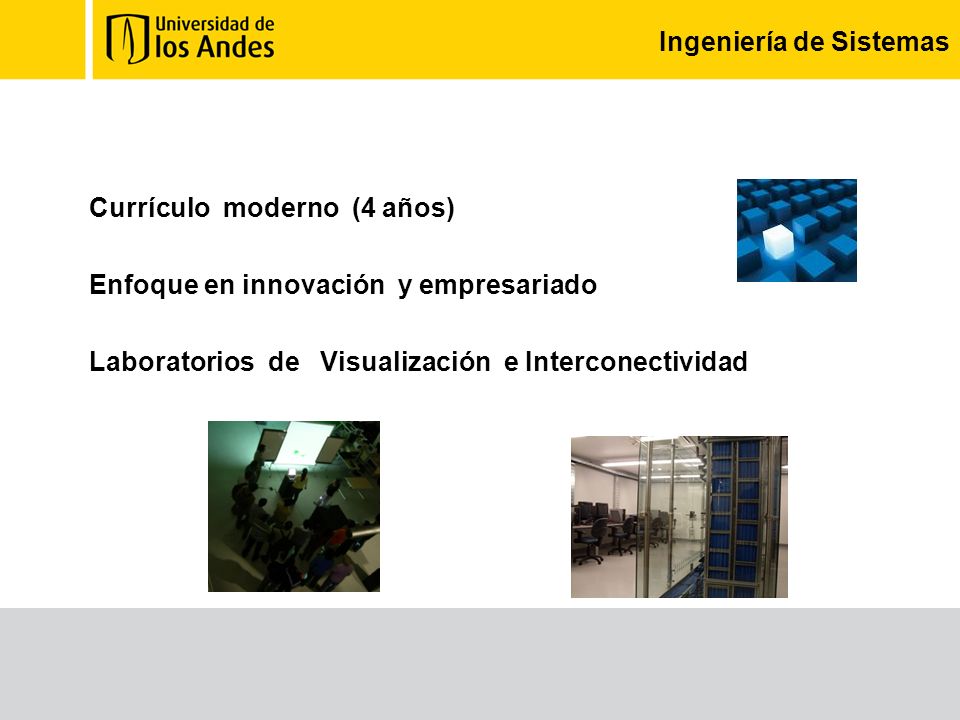 Universidad de
los Andes

Ingeniería de Sistemas

Currículo moderno (4 años)

Enfoque en innovación y empresariado

Laboratorios de Visualización e Interconectividad